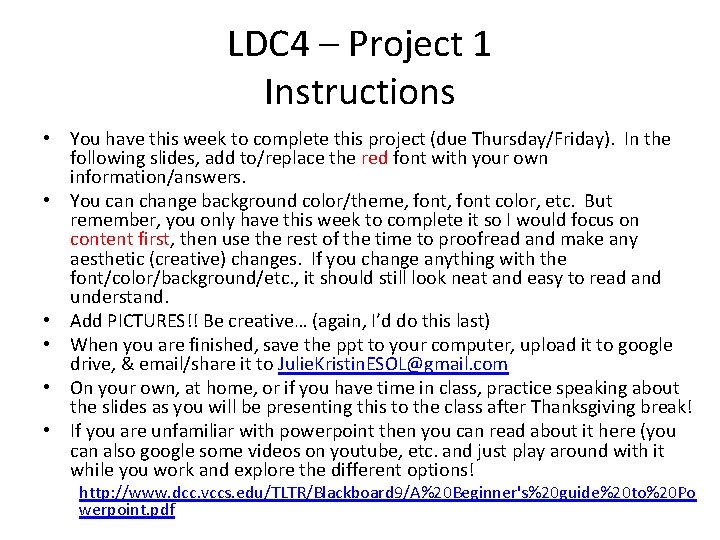 LDC4 – Project 1
Instructions

• You have this week to complete this project (due Thursday/Friday). In the following slides, add to/replace the red font with your own information/answers.
• You can change background color/theme, font, font color, etc. But remember, you only have this week to complete it so I would focus on content first, then use the rest of the time to proofread and make any aesthetic (creative) changes. If you change anything with the font/color/background/etc., it should still look neat and easy to read and understand.
• Add PICTURES!! Be creative… (again, I'd do this last)
• When you are finished, save the ppt to your computer, upload it to google drive, & email/share it to JulieKristinESOL@gmail.com
• On your own, at home, or if you have time in class, practice speaking about the slides as you will be presenting this to the class after Thanksgiving break!
• If you are unfamiliar with powerpoint then you can read about it here (you can also google some videos on youtube, etc. and just play around with it while you work and explore the different options!
http://www.dcc.vccs.edu/TLTR/Blackboard9/A%20Beginner's%20guide%20to%20Powerpoint.pdf